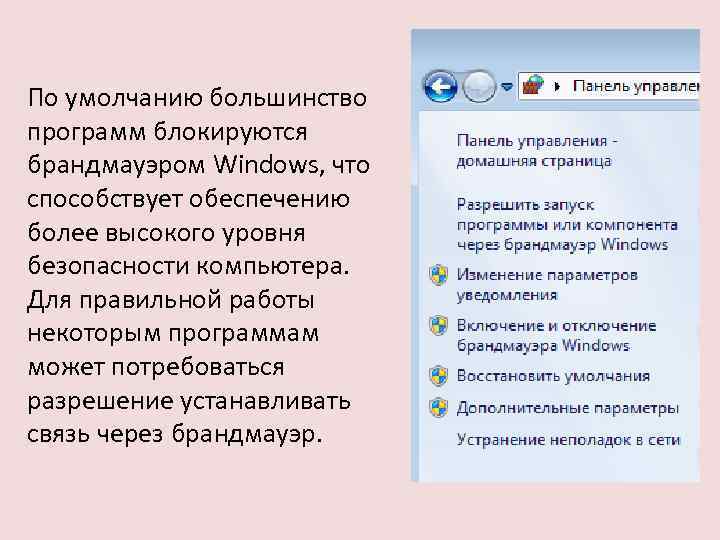 По умолчанию большинство программ блокируются брандмауэром Windows, что способствует обеспечению более высокого уровня безопасности компьютера. Для правильной работы некоторым программам может потребоваться разрешение устанавливать связь через брандмауэр.

Панель управлен

Панель управления - домашняя страница

Разрешить запуск программы или компонента через брандмауэр Windows

Изменение параметров уведомления

Включение и отключение брандмауэра Windows

Восстановить умолчания

Дополнительные параметры

Устранение неполадок в сети